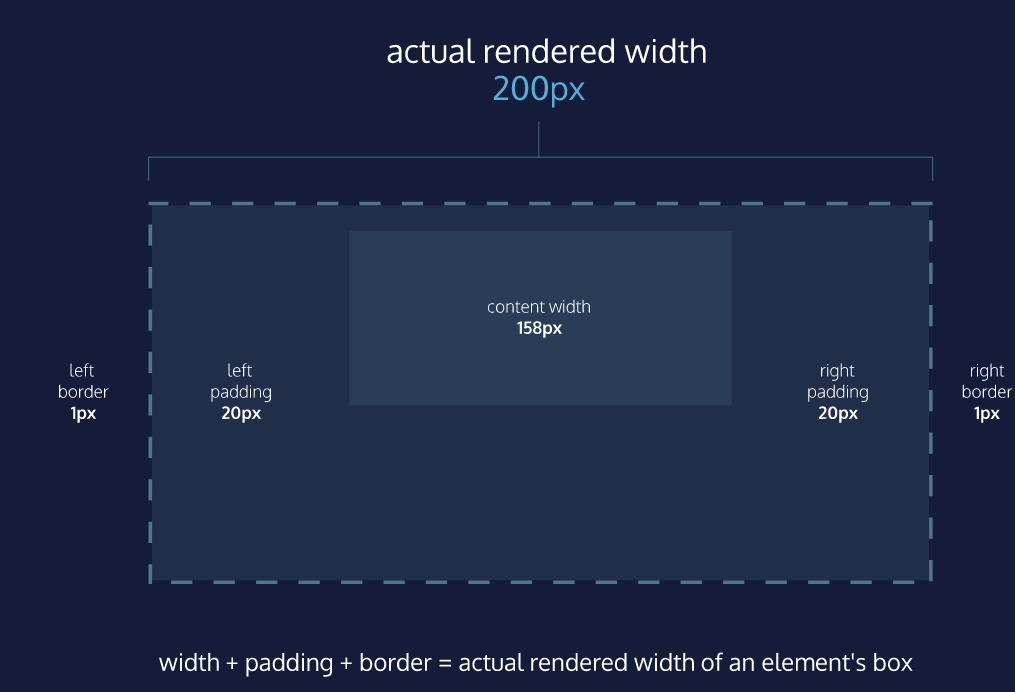 actual rendered width
200px

content width
158px

left
border
1px

left
padding
20px

right
padding
20px

right
border
1px

width + padding + border = actual rendered width of an element's box